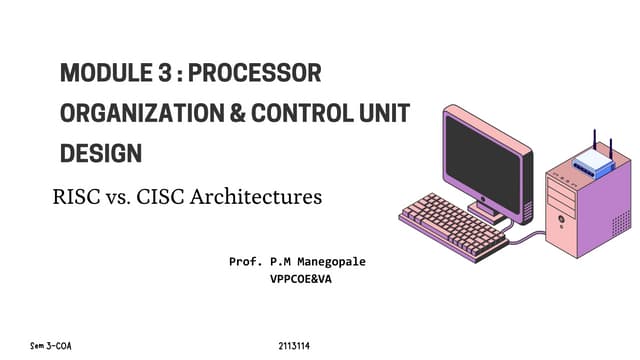 MODULE 3 : PROCESSOR ORGANIZATION & CONTROL UNIT DESIGN

RISC vs. CISC Architectures

Prof. P.M Manegopale
VPPCOE&VA

Sem 3-COA

2113114